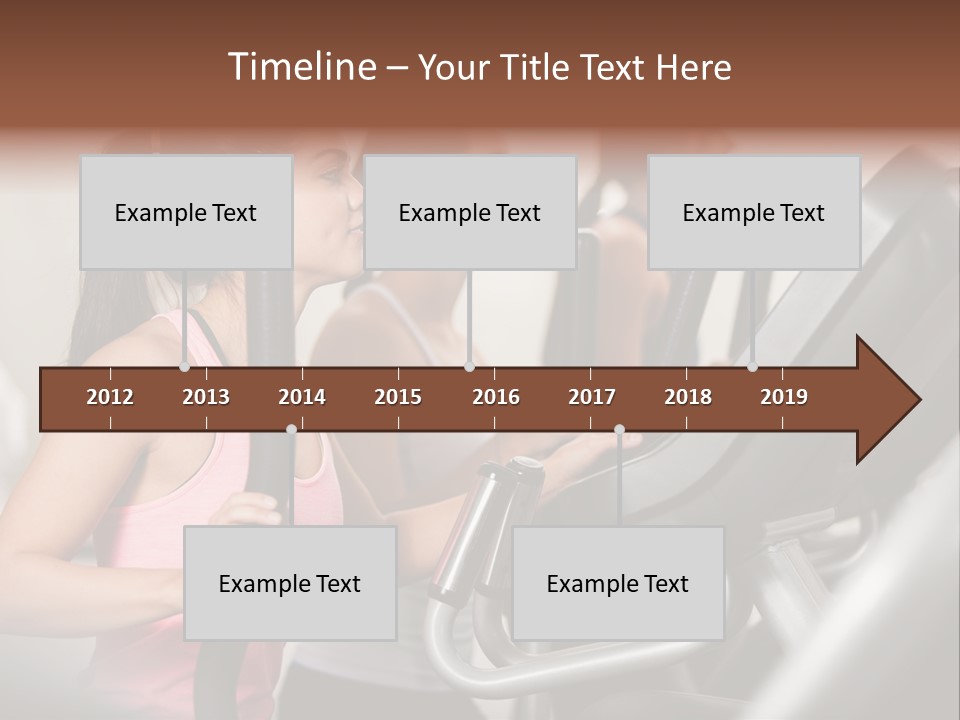 Timeline – Your Title Text Here

Example Text

Example Text

Example Text

2012 2013 2014 2015 2016 2017 2018 2019

Example Text

Example Text